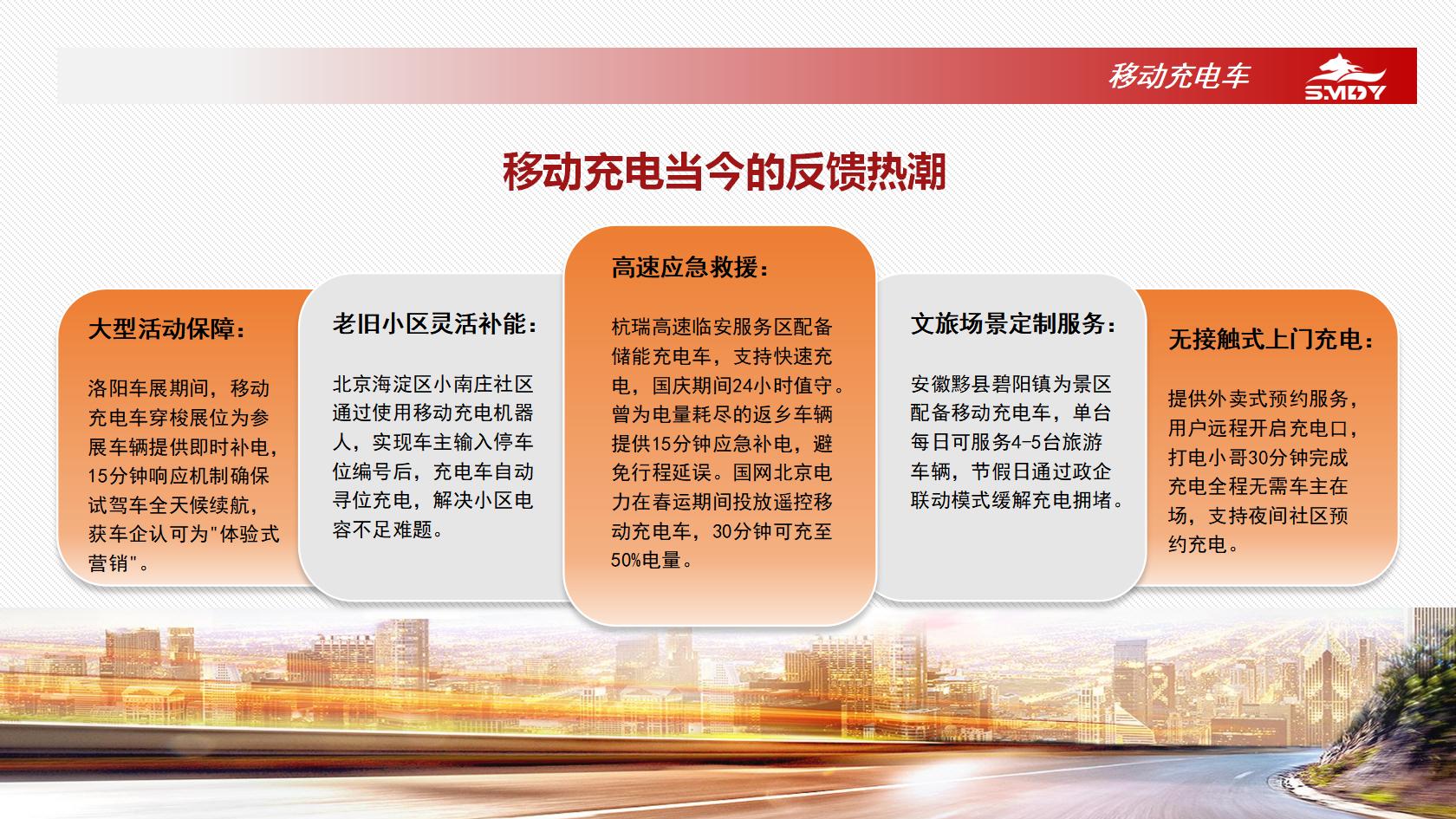 移动充电车

SMDY

移动充电当今的反馈热潮

大型活动保障：

洛阳车展期间，移动充电车穿梭展位为参展车辆提供即时补电，15分钟响应机制确保试驾车全天候续航，获车企认可为"体验式营销"。

老旧小区灵活补能：

北京海淀区小南庄社区通过使用移动充电机器人，实现车主输入停车位编号后，充电车自动寻位充电，解决小区电容不足难题。

高速应急救援：

杭瑞高速临安服务区配备储能充电车，支持快速充电，国庆期间24小时值守。曾为电量耗尽的返乡车辆提供15分钟应急补电，避免行程延误。国网北京电力在春运期间投放遥控移动充电车，30分钟可充至50%电量。

文旅场景定制服务：

安徽黟县碧阳镇为景区配备移动充电车，单台每日可服务4-5台旅游车辆，节假日通过政企联动模式缓解充电拥堵。

无接触式上门充电：

提供外卖式预约服务，用户远程开启充电口，打电小哥30分钟完成充电全程无需车主在场，支持夜间社区预约充电。